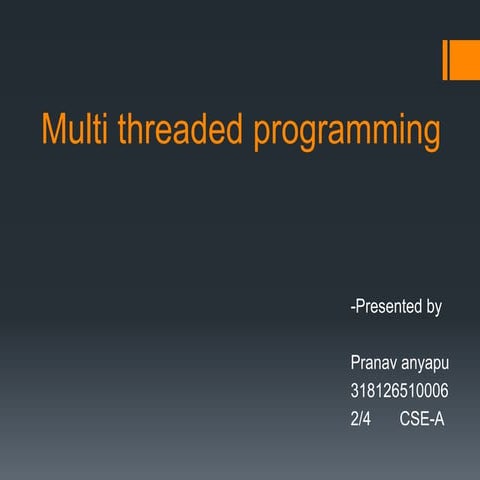 Multi threaded programming

-Presented by

Pranav anyapu
318126510006
2/4 CSE-A